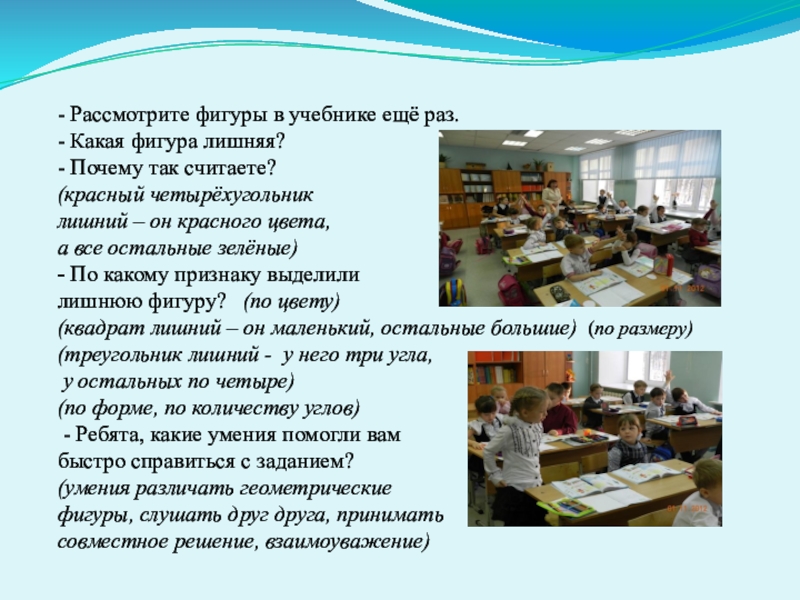 - Рассмотрите фигуры в учебнике ещё раз.
- Какая фигура лишняя?
- Почему так считаете?
(красный четырёхугольник лишний – он красного цвета, а все остальные зелёные)
- По какому признаку выделили лишнюю фигуру? (по цвету)
(квадрат лишний – он маленький, остальные большие) (по размеру)
(треугольник лишний - у него три угла, у остальных по четыре)
(по форме, по количеству углов)
- Ребята, какие умения помогли вам быстро справиться с заданием?
(умения различать геометрические фигуры, слушать друг друга, принимать совместное решение, взаимоуважение)